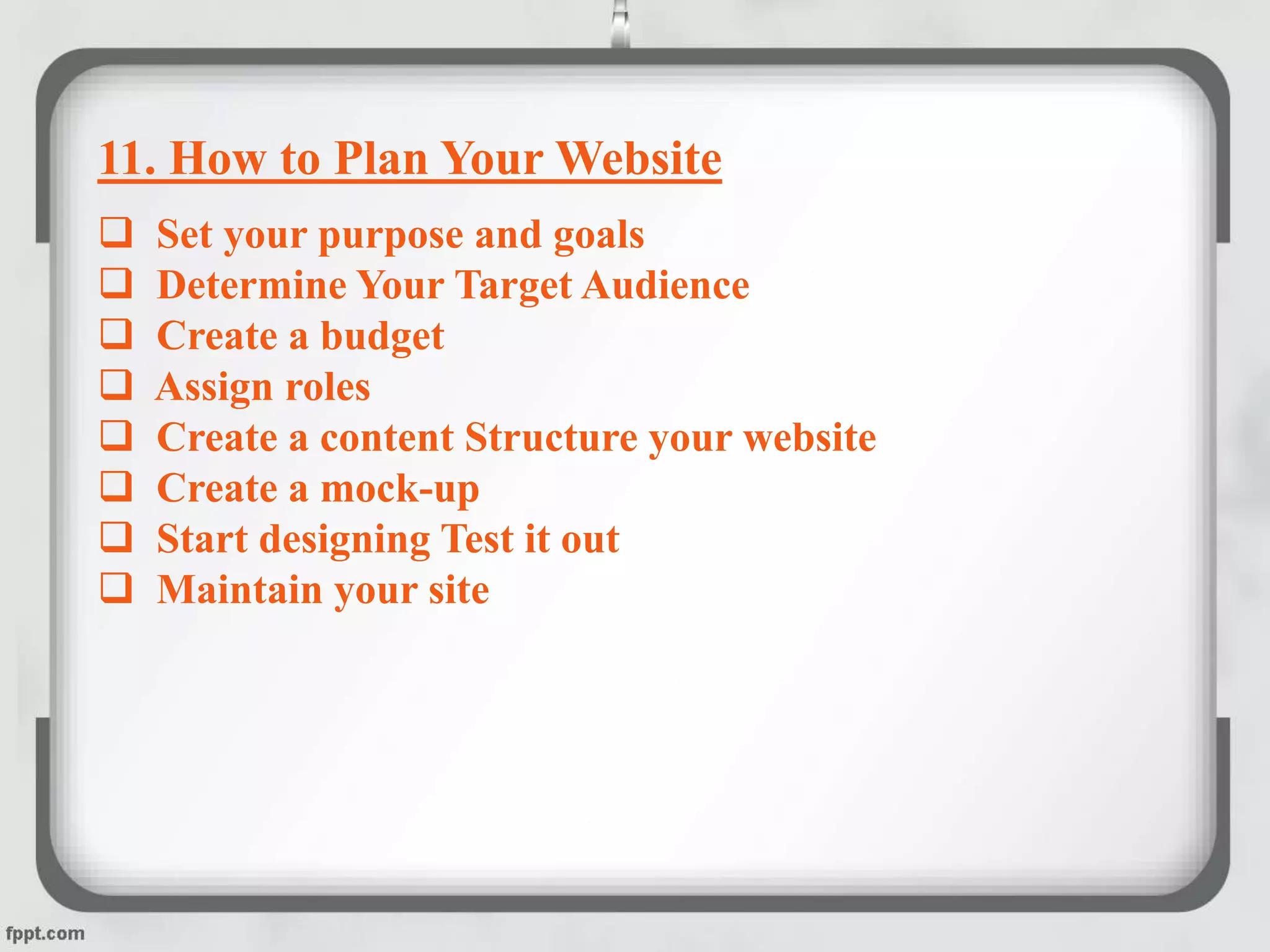 11. How to Plan Your Website

❑ Set your purpose and goals
❑ Determine Your Target Audience
❑ Create a budget
❑ Assign roles
❑ Create a content Structure your website
❑ Create a mock-up
❑ Start designing Test it out
❑ Maintain your site

fppt.com